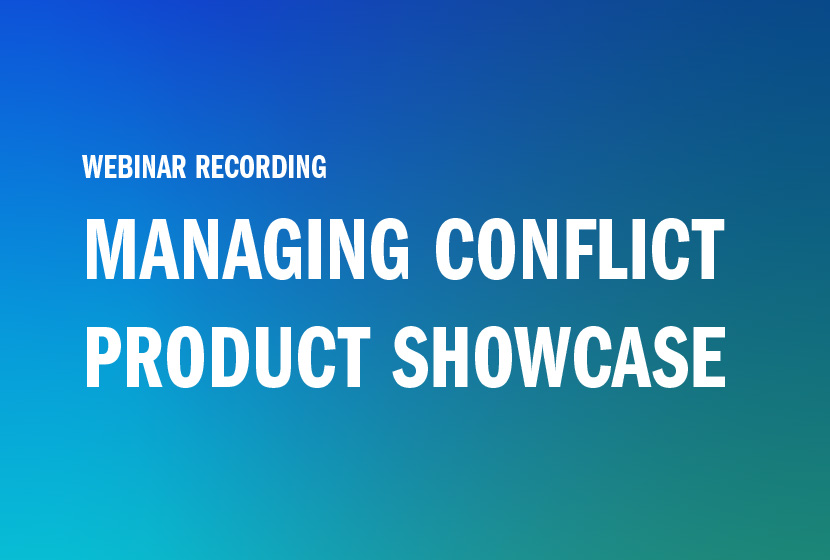 WEBINAR RECORDING

MANAGING CONFLICT PRODUCT SHOWCASE